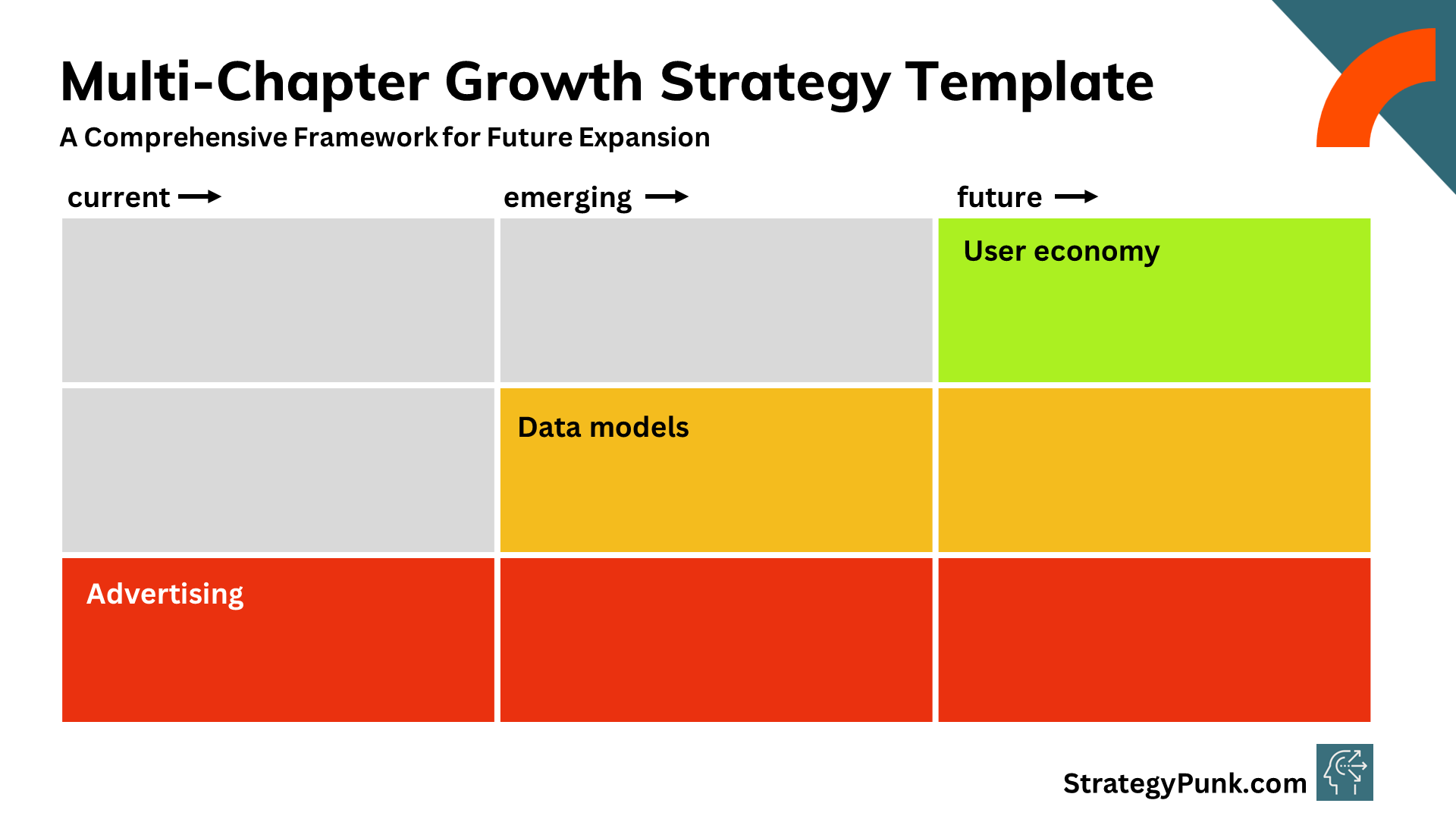 Multi-Chapter Growth Strategy Template
A Comprehensive Framework for Future Expansion

| current → | emerging → | future → |
|---|---|---|
| | | User economy |
| | Data models | |
| Advertising | | |

StrategyPunk.com